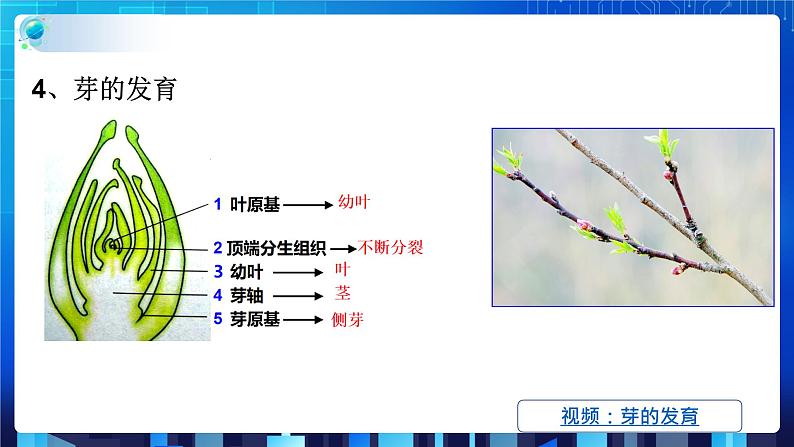 4、芽的发育

1 叶原基 → 幼叶
2 顶端分生组织 → 不断分裂
3 幼叶 → 叶
4 芽轴 → 茎
5 芽原基 → 侧芽

视频：芽的发育